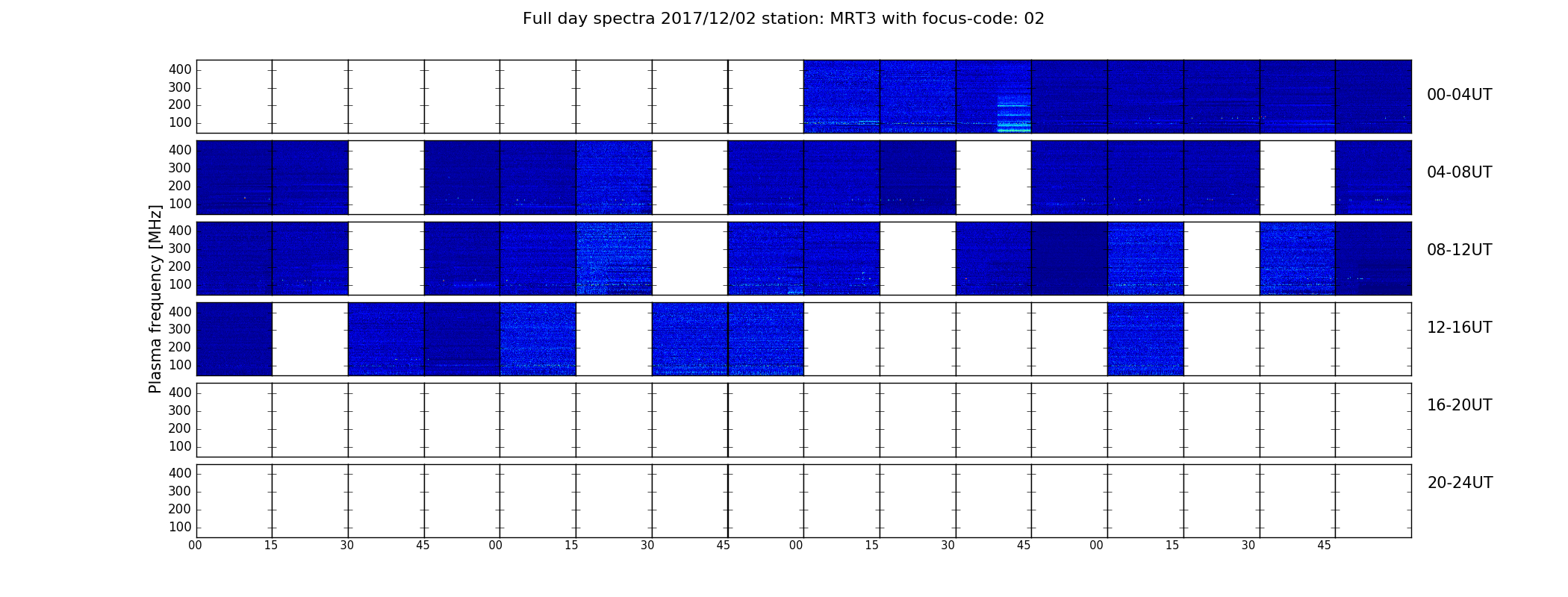 Full day spectra 2017/12/02 station: MRT3 with focus-code: 02

Plasma frequency [MHz]

400
300
200
100

00-04UT

400
300
200
100

04-08UT

400
300
200
100

08-12UT

400
300
200
100

12-16UT

400
300
200
100

16-20UT

400
300
200
100

20-24UT

00 15 30 45 00 15 30 45 00 15 30 45 00 15 30 45